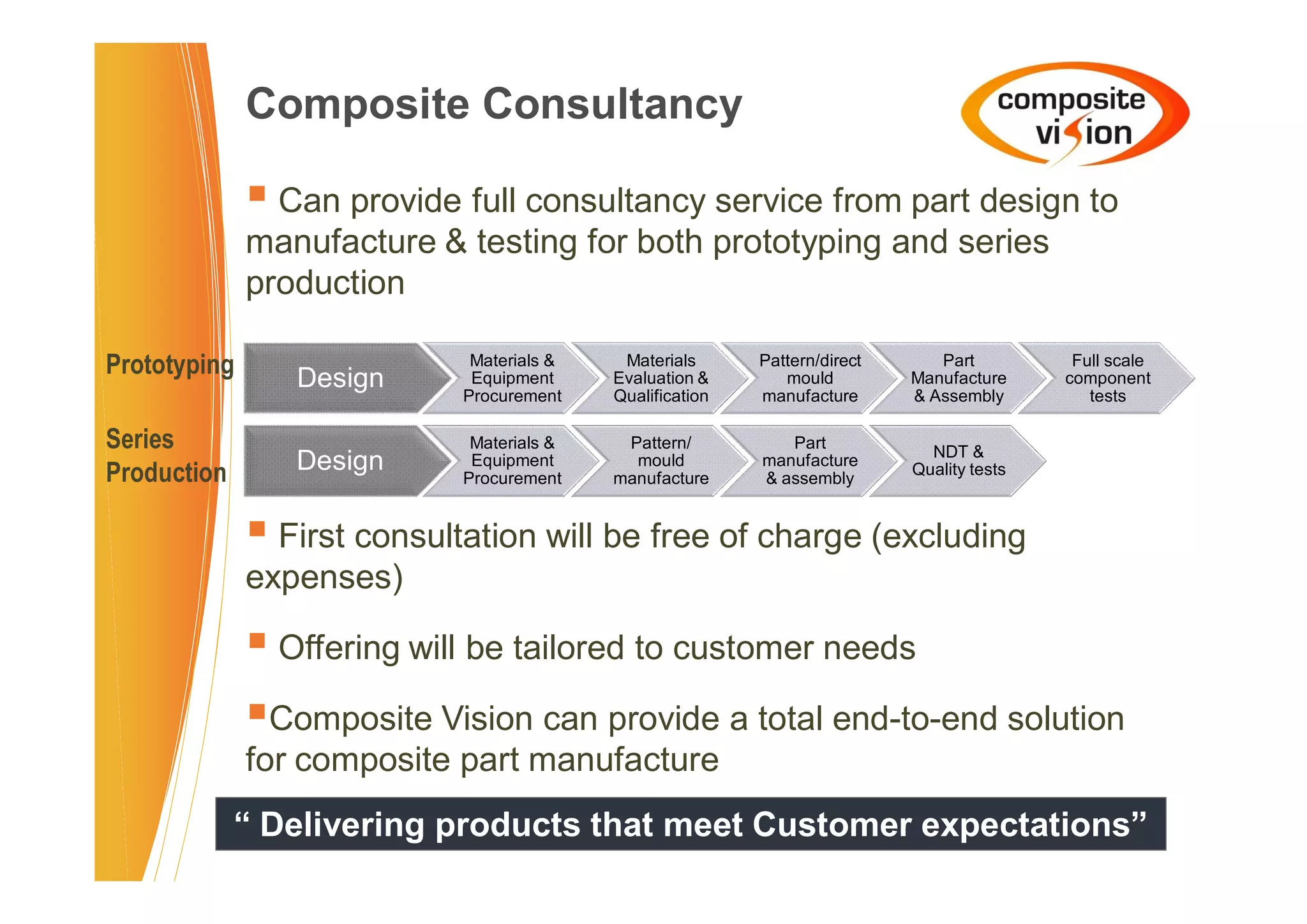 Composite Consultancy

composite vision

Can provide full consultancy service from part design to manufacture & testing for both prototyping and series production

Prototyping

Design

Materials & Equipment Procurement

Materials Evaluation & Qualification

Pattern/direct mould manufacture

Part Manufacture & Assembly

Full scale component tests

Series Production

Design

Materials & Equipment Procurement

Pattern/ mould manufacture

Part manufacture & assembly

NDT & Quality tests

First consultation will be free of charge (excluding expenses)

Offering will be tailored to customer needs

Composite Vision can provide a total end-to-end solution for composite part manufacture

“ Delivering products that meet Customer expectations”